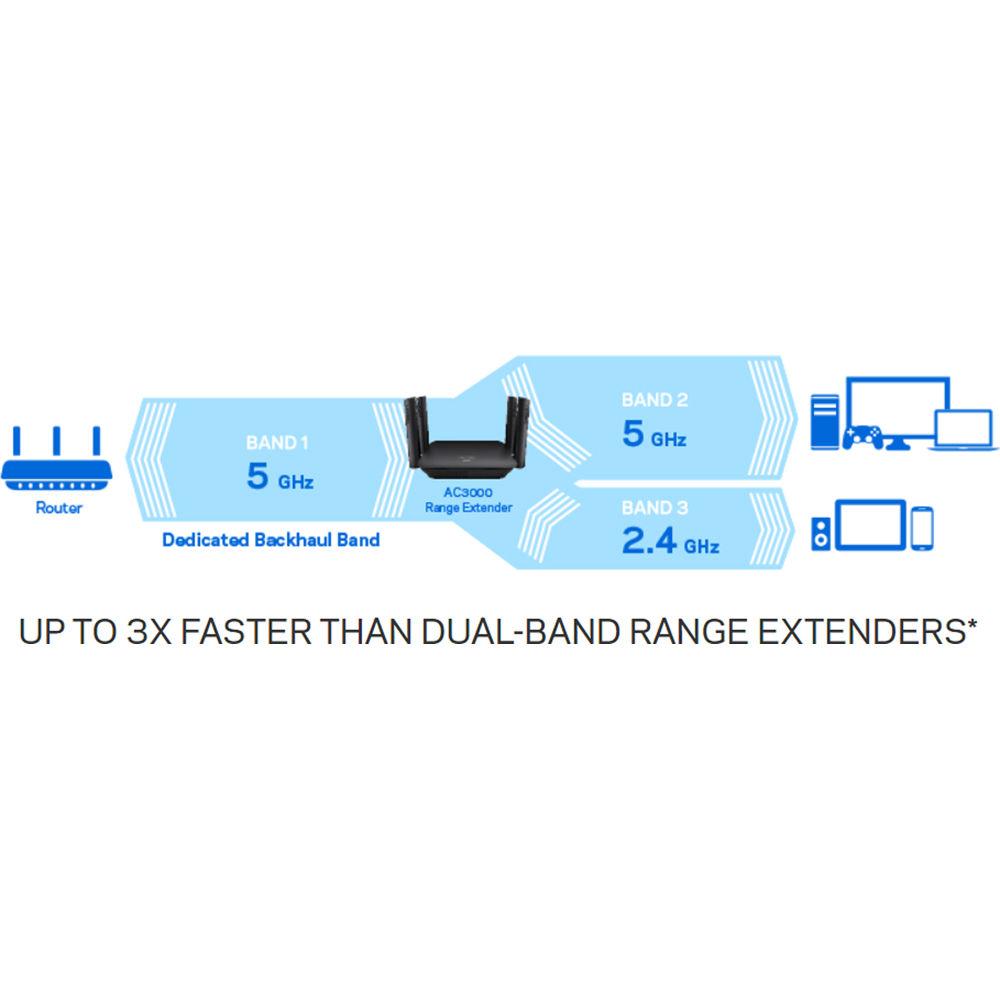 Router

BAND 1
5 GHz

Dedicated Backhaul Band

AC3000
Range Extender

BAND 2
5 GHz

BAND 3
2.4 GHz

UP TO 3X FASTER THAN DUAL-BAND RANGE EXTENDERS*